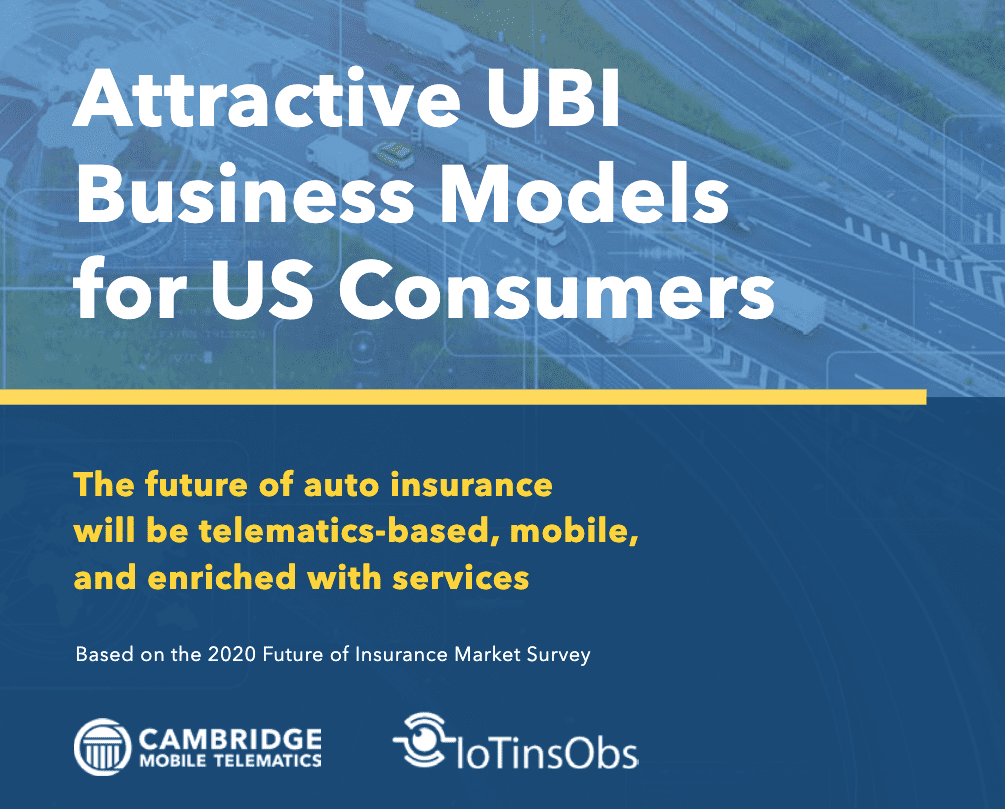 Attractive UBI Business Models for US Consumers

The future of auto insurance will be telematics-based, mobile, and enriched with services

Based on the 2020 Future of Insurance Market Survey

CAMBRIDGE MOBILE TELEMATICS

IoTinsObs